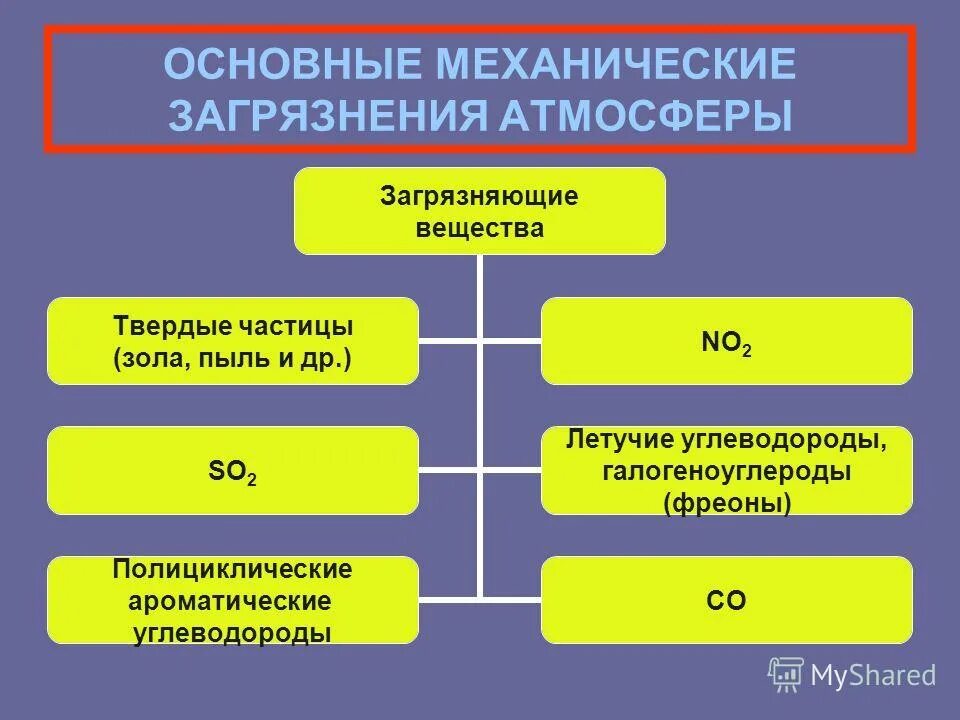 ОСНОВНЫЕ МЕХАНИЧЕСКИЕ ЗАГРЯЗНЕНИЯ АТМОСФЕРЫ

Загрязняющие вещества

Твердые частицы (зола, пыль и др.)

$NO_2$

$SO_2$

Летучие углеводороды, галогеноуглероды (фреоны)

Полициклические ароматические углеводороды

CO

MyShared